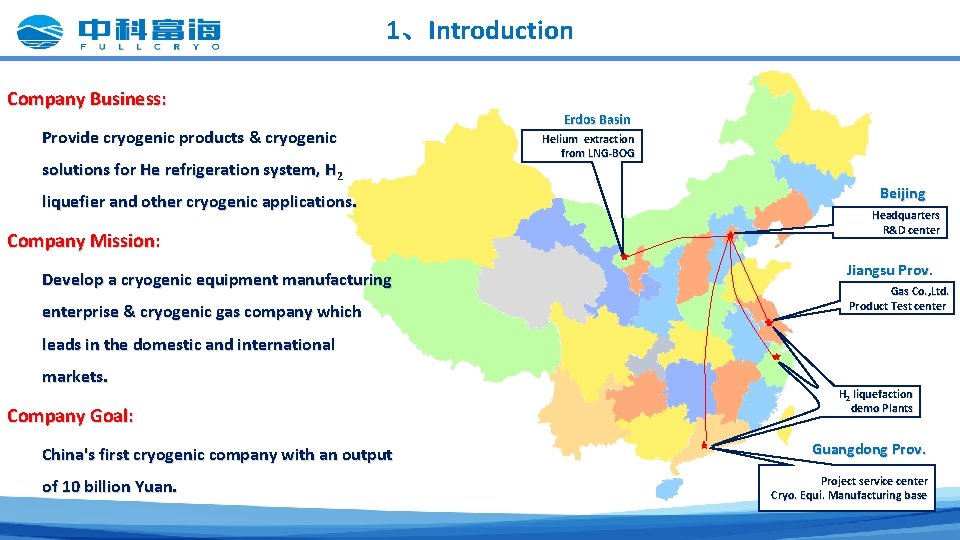 中科富海
FULLCRYO

1、Introduction

Company Business:

Provide cryogenic products & cryogenic solutions for He refrigeration system, $H_2$ liquefier and other cryogenic applications.

Company Mission:

Develop a cryogenic equipment manufacturing enterprise & cryogenic gas company which leads in the domestic and international markets.

Company Goal:

China's first cryogenic company with an output of 10 billion Yuan.

Erdos Basin

Helium extraction from LNG-BOG

Beijing

Headquarters
R&D center

Jiangsu Prov.

Gas Co.,Ltd.
Product Test center

$H_2$ liquefaction demo Plants

Guangdong Prov.

Project service center
Cryo. Equi. Manufacturing base